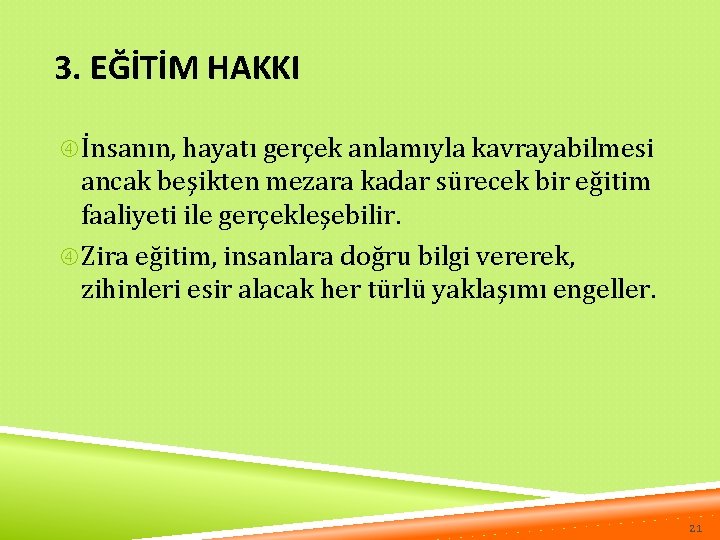 3. EĞİTİM HAKKI

İnsanın, hayatı gerçek anlamıyla kavrayabilmesi ancak beşikten mezara kadar sürecek bir eğitim faaliyeti ile gerçekleşebilir.

Zira eğitim, insanlara doğru bilgi vererek, zihinleri esir alacak her türlü yaklaşımı engeller.

21